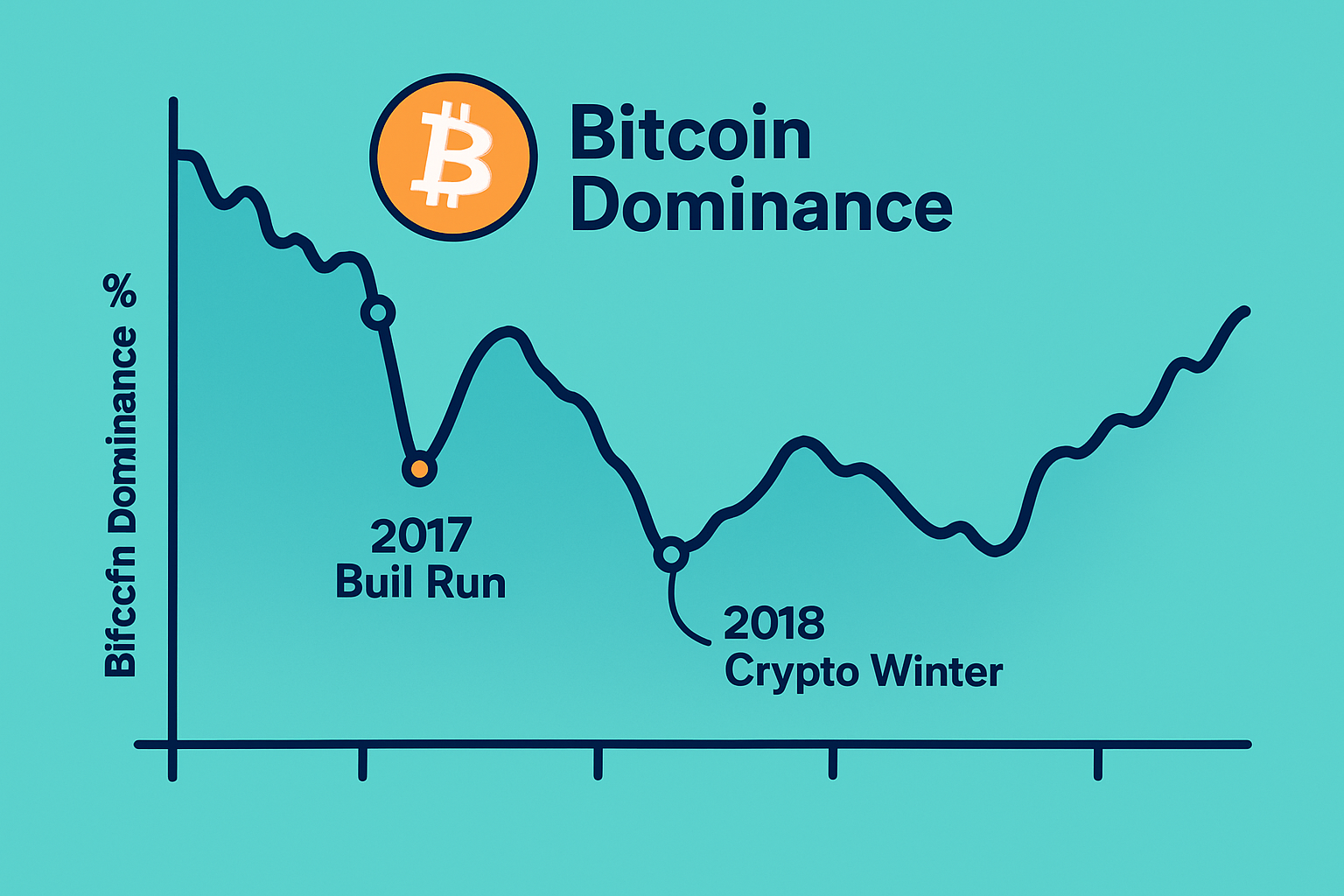 Bitcoin Dominance

Bifccfn Dominance %

2017
Buil Run

2018
Crypto Winter